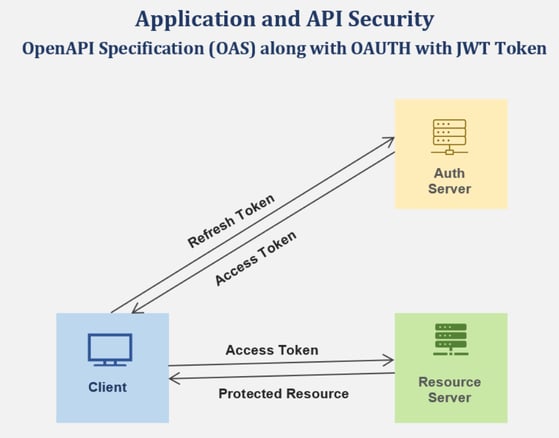 Application and API Security
OpenAPI Specification (OAS) along with OAUTH with JWT Token

Auth Server

Refresh Token

Access Token

Client

Access Token

Protected Resource

Resource Server